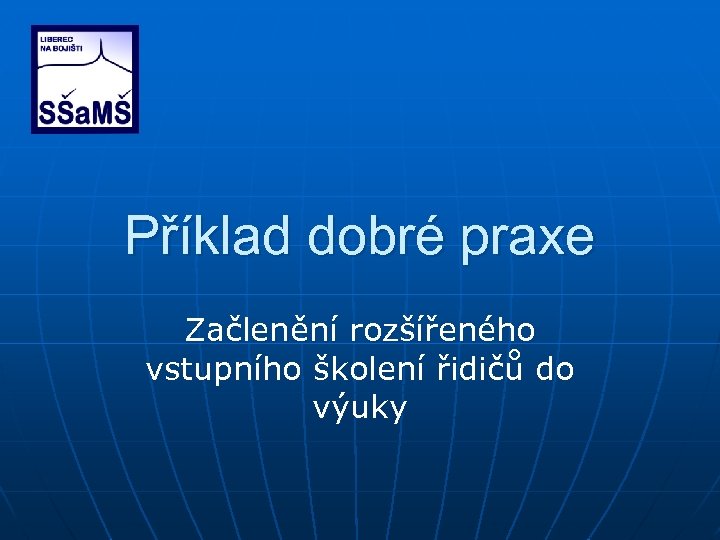 LIBEREC
NA BOJIŠTI

SŠaMŠ

Příklad dobré praxe

Začlenění rozšířeného vstupního školení řidičů do výuky